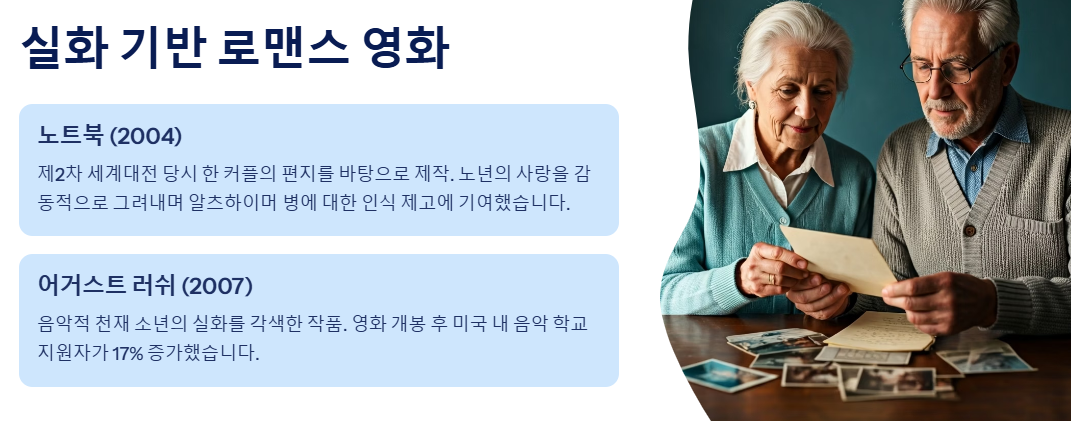 실화 기반 로맨스 영화

노트북 (2004)

제2차 세계대전 당시 한 커플의 편지를 바탕으로 제작. 노년의 사랑을 감동적으로 그려내며 알츠하이머 병에 대한 인식 제고에 기여했습니다.

어거스트 러쉬 (2007)

음악적 천재 소년의 실화를 각색한 작품. 영화 개봉 후 미국 내 음악 학교 지원자가 17% 증가했습니다.